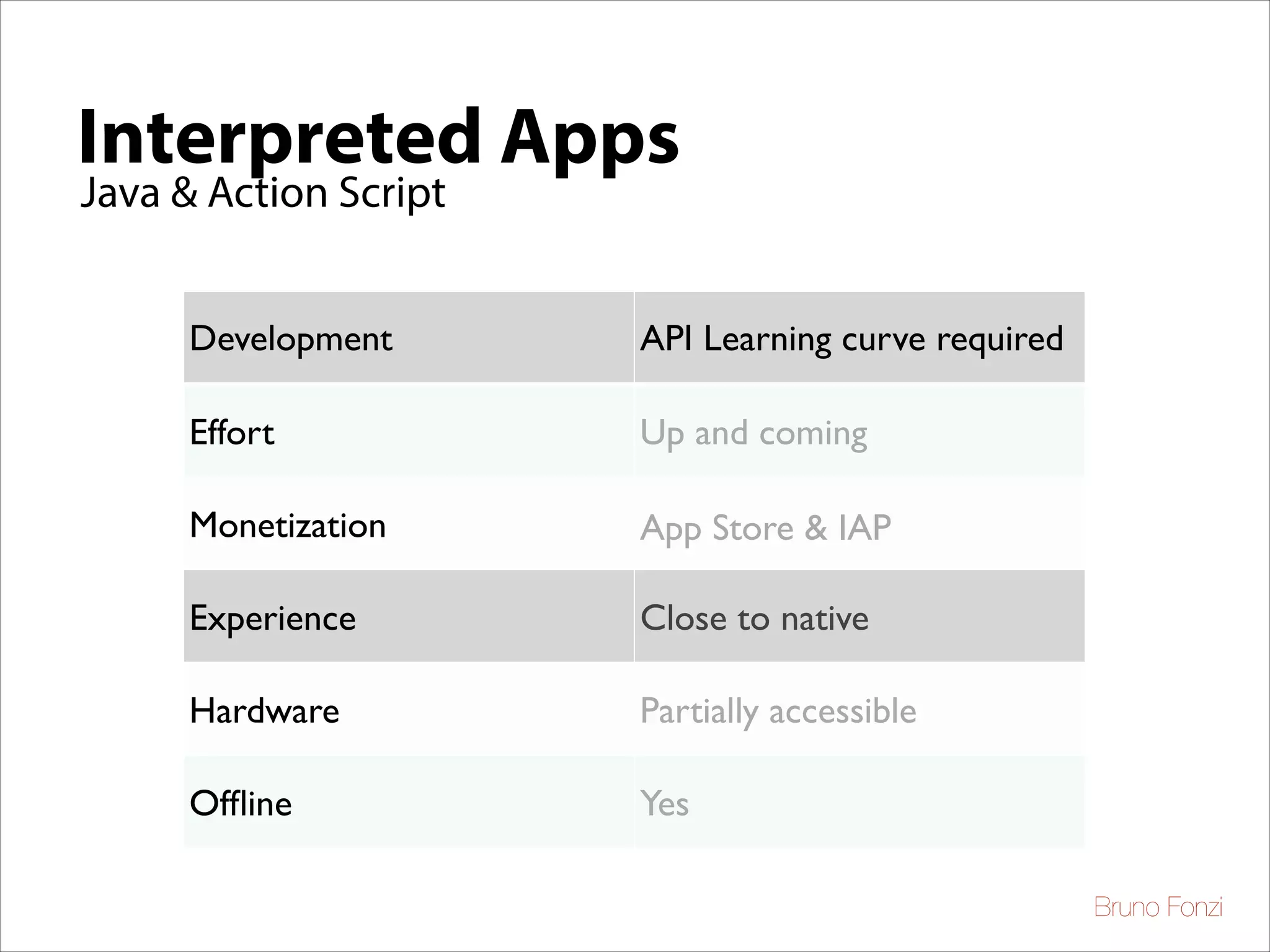 Interpreted Apps
Java & Action Script

| Development | API Learning curve required |
|---|---|
| Effort | Up and coming |
| Monetization | App Store & IAP |
| Experience | Close to native |
| Hardware | Partially accessible |
| Offline | Yes |

Bruno Fonzi